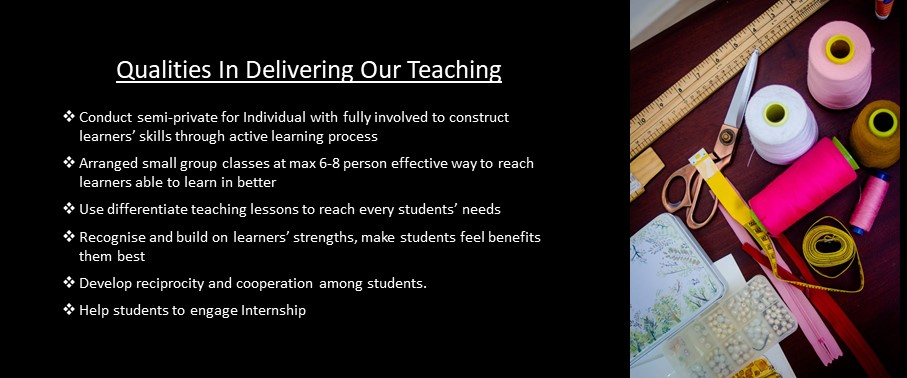 Qualities In Delivering Our Teaching

❖ Conduct semi-private for Individual with fully involved to construct learners' skills through active learning process

❖ Arranged small group classes at max 6-8 person effective way to reach learners able to learn in better

❖ Use differentiate teaching lessons to reach every students' needs

❖ Recognise and build on learners' strengths, make students feel benefits them best

❖ Develop reciprocity and cooperation among students.

❖ Help students to engage Internship